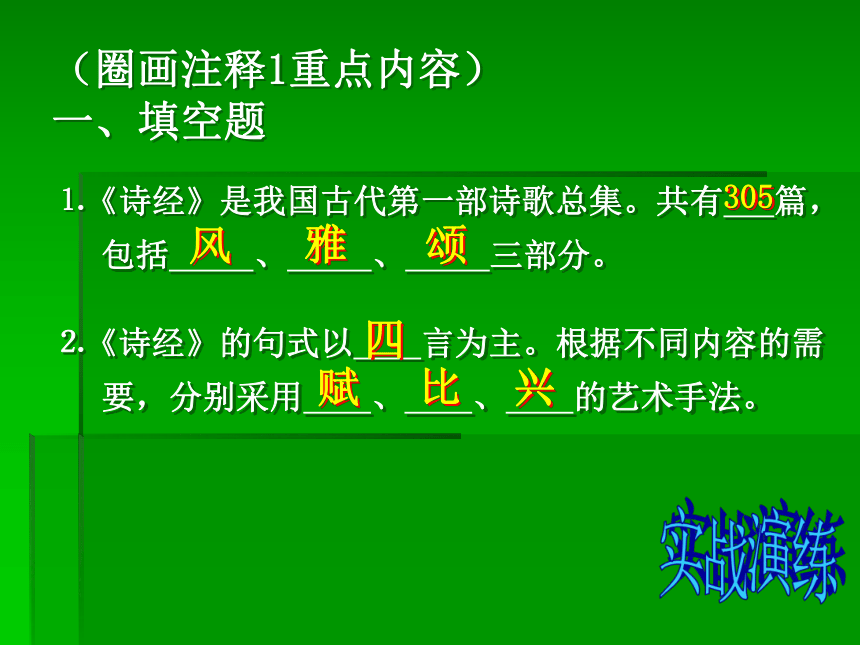 （圈画注释1重点内容）
一、填空题

1.《诗经》是我国古代第一部诗歌总集。共有305篇，包括风、雅、颂三部分。

2.《诗经》的句式以四言为主。根据不同内容的需要，分别采用赋、比、兴的艺术手法。

实战演练